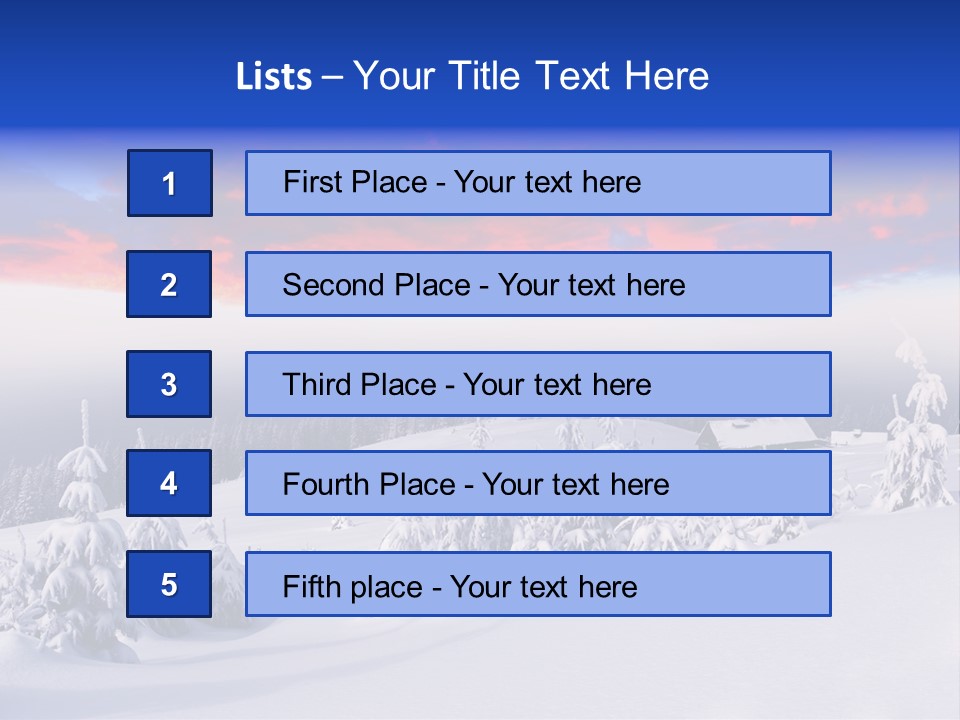 Lists – Your Title Text Here

1

First Place - Your text here

2

Second Place - Your text here

3

Third Place - Your text here

4

Fourth Place - Your text here

5

Fifth place - Your text here